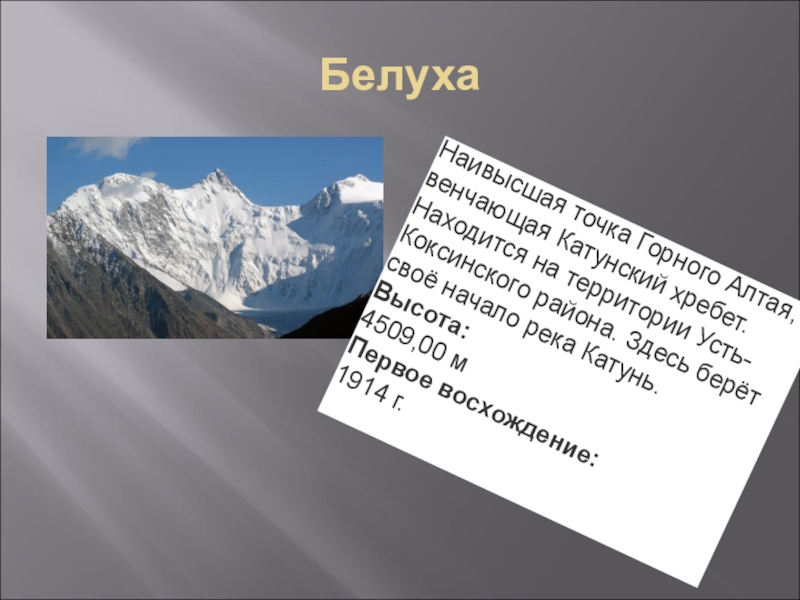 Белуха

Наивысшая точка Горного Алтая, венчающая Катунский хребет. Находится на территории Усть-Коксинского района. Здесь берёт своё начало река Катунь.
Высота:
4509,00 м
Первое восхождение:
1914 г.